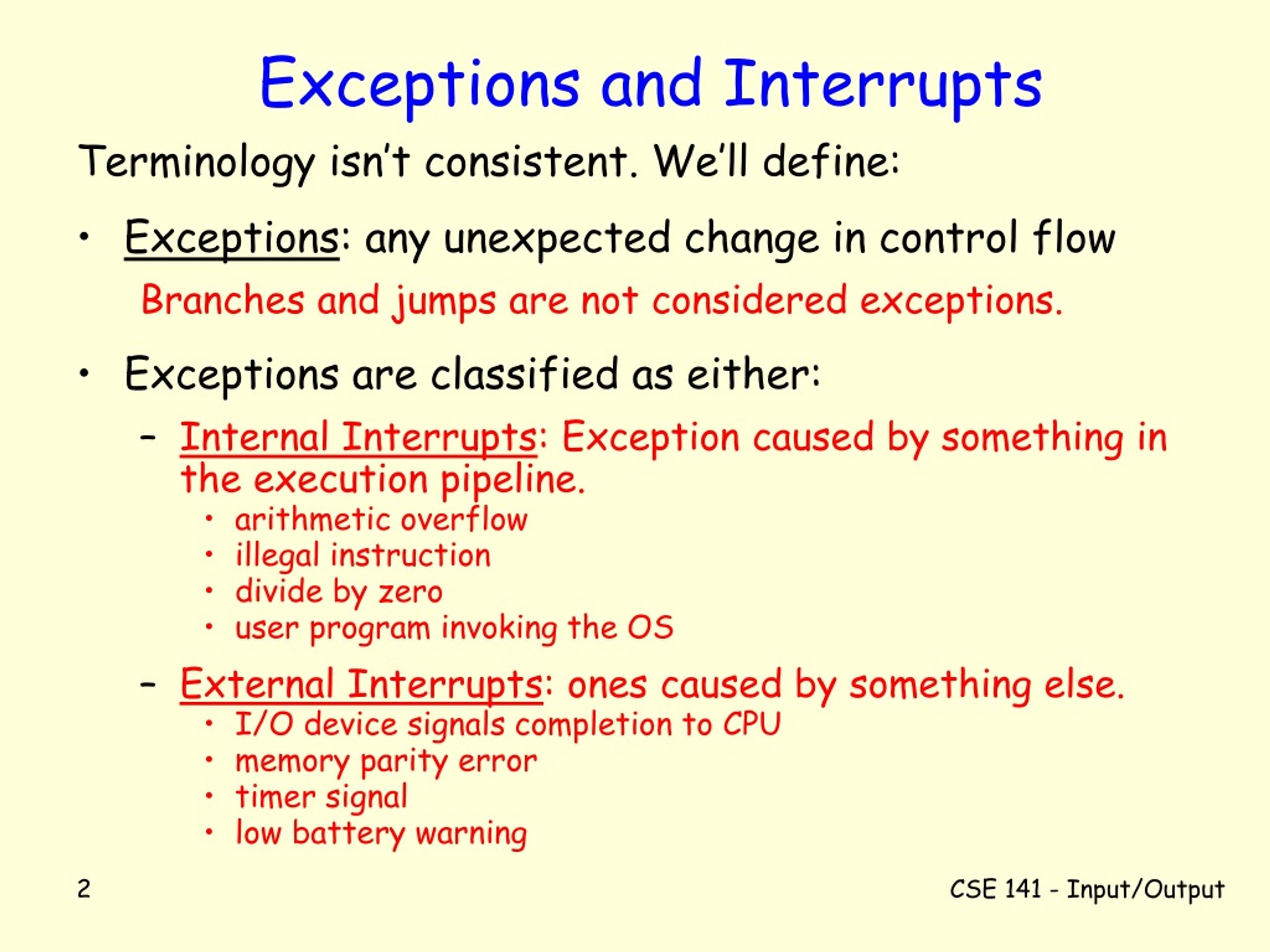 Exceptions and Interrupts

Terminology isn't consistent. We'll define:

• Exceptions: any unexpected change in control flow

Branches and jumps are not considered exceptions.

• Exceptions are classified as either:

– Internal Interrupts: Exception caused by something in the execution pipeline.

• arithmetic overflow
• illegal instruction
• divide by zero
• user program invoking the OS

– External Interrupts: ones caused by something else.

• I/O device signals completion to CPU
• memory parity error
• timer signal
• low battery warning

2

CSE 141 - Input/Output